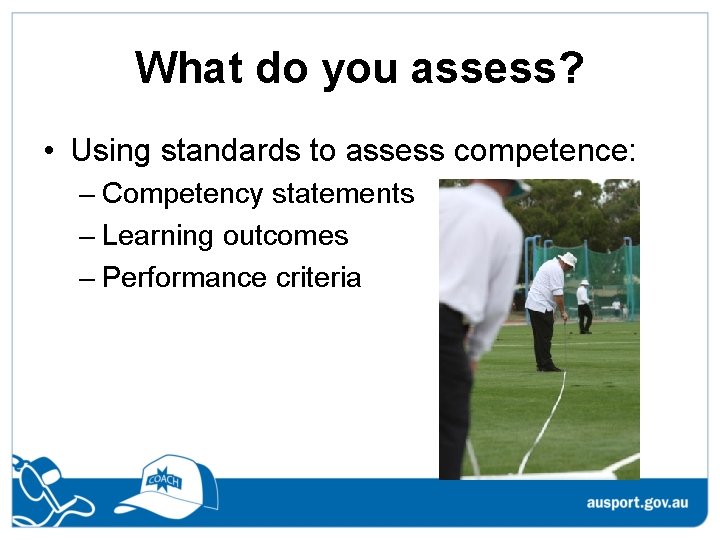 What do you assess?

• Using standards to assess competence:
– Competency statements
– Learning outcomes
– Performance criteria

COACH

ausport.gov.au